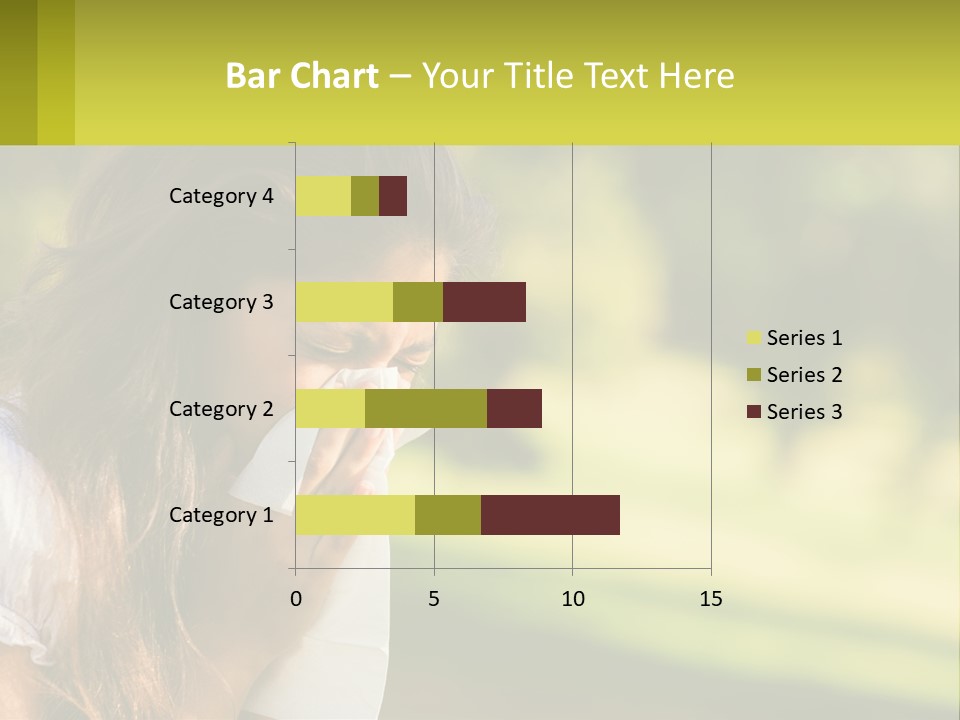 Bar Chart – Your Title Text Here

Category 4
Category 3
Category 2
Category 1

0
5
10
15

Series 1
Series 2
Series 3